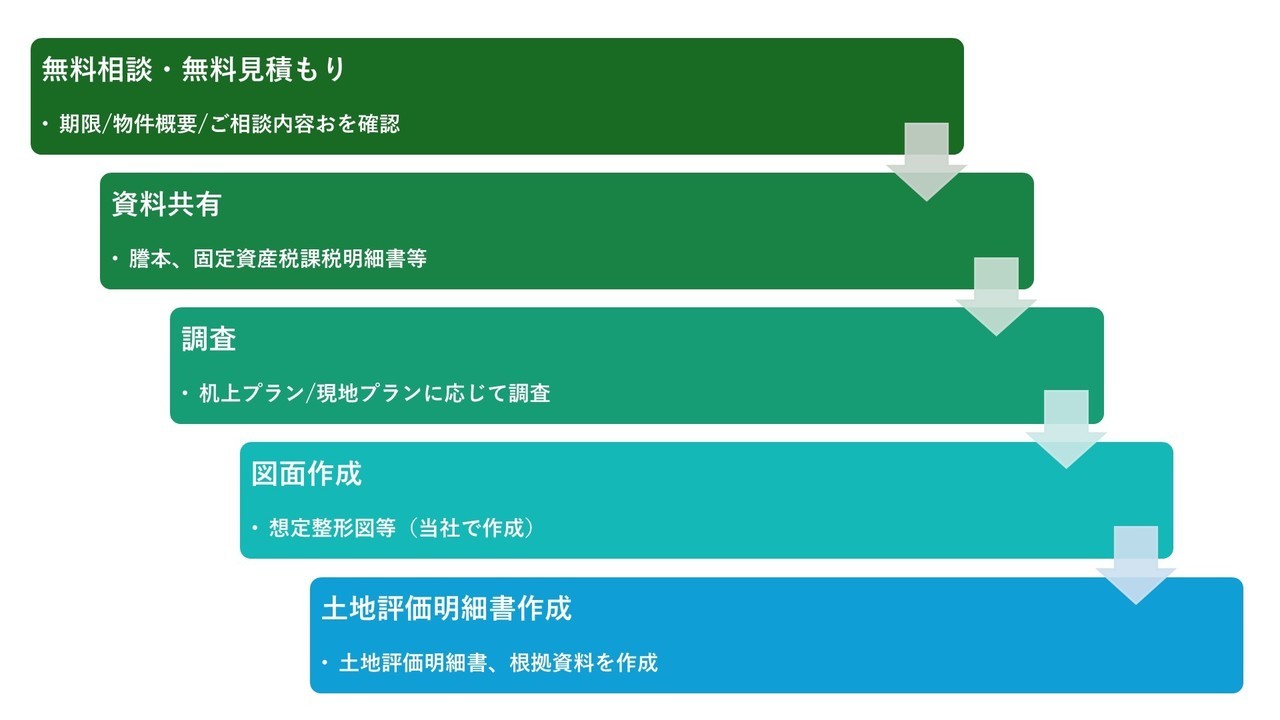 無料相談・無料見積もり

・期限/物件概要/ご相談内容おを確認

資料共有

・謄本、固定資産税課税明細書等

調査

・机上プラン/現地プランに応じて調査

図面作成

・想定整形図等（当社で作成）

土地評価明細書作成

・土地評価明細書、根拠資料を作成